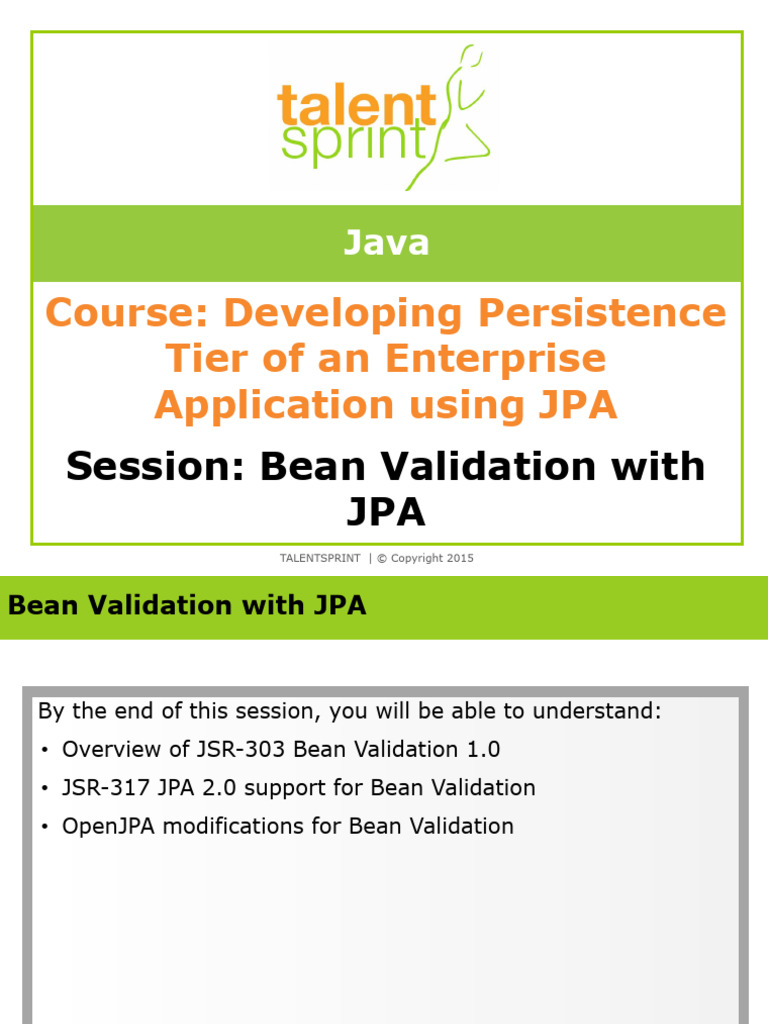 talent sprint

Java

Course: Developing Persistence Tier of an Enterprise Application using JPA

Session: Bean Validation with JPA

TALENTSPRINT | © Copyright 2015

Bean Validation with JPA

By the end of this session, you will be able to understand:

• Overview of JSR-303 Bean Validation 1.0

• JSR-317 JPA 2.0 support for Bean Validation

• OpenJPA modifications for Bean Validation